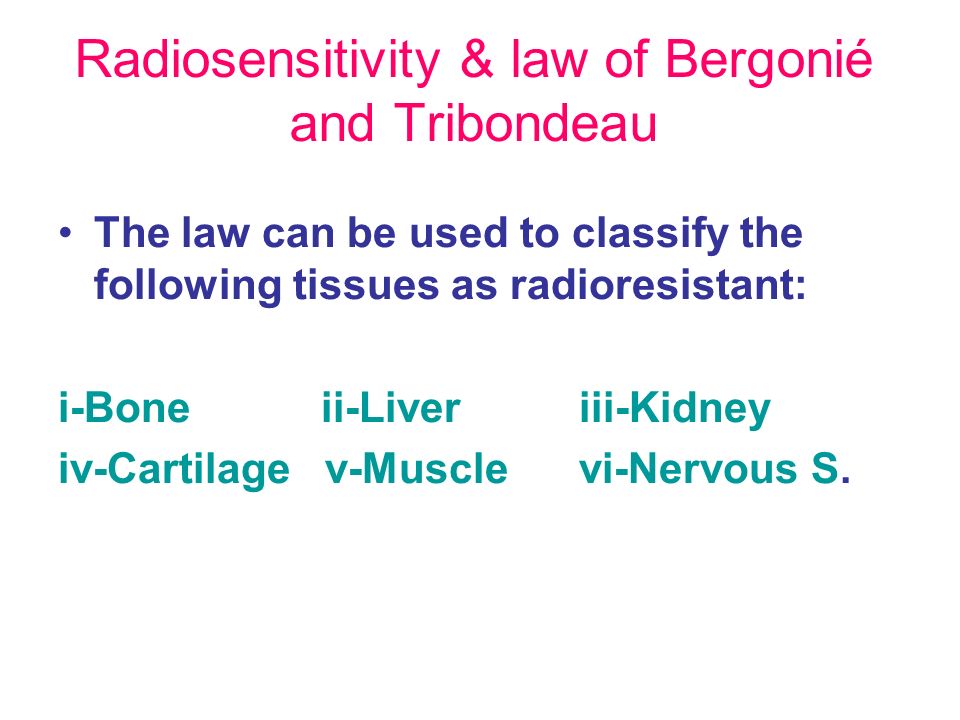 Radiosensitivity & law of Bergonié and Tribondeau

• The law can be used to classify the following tissues as radioresistant:

i-Bone ii-Liver iii-Kidney
iv-Cartilage v-Muscle vi-Nervous S.